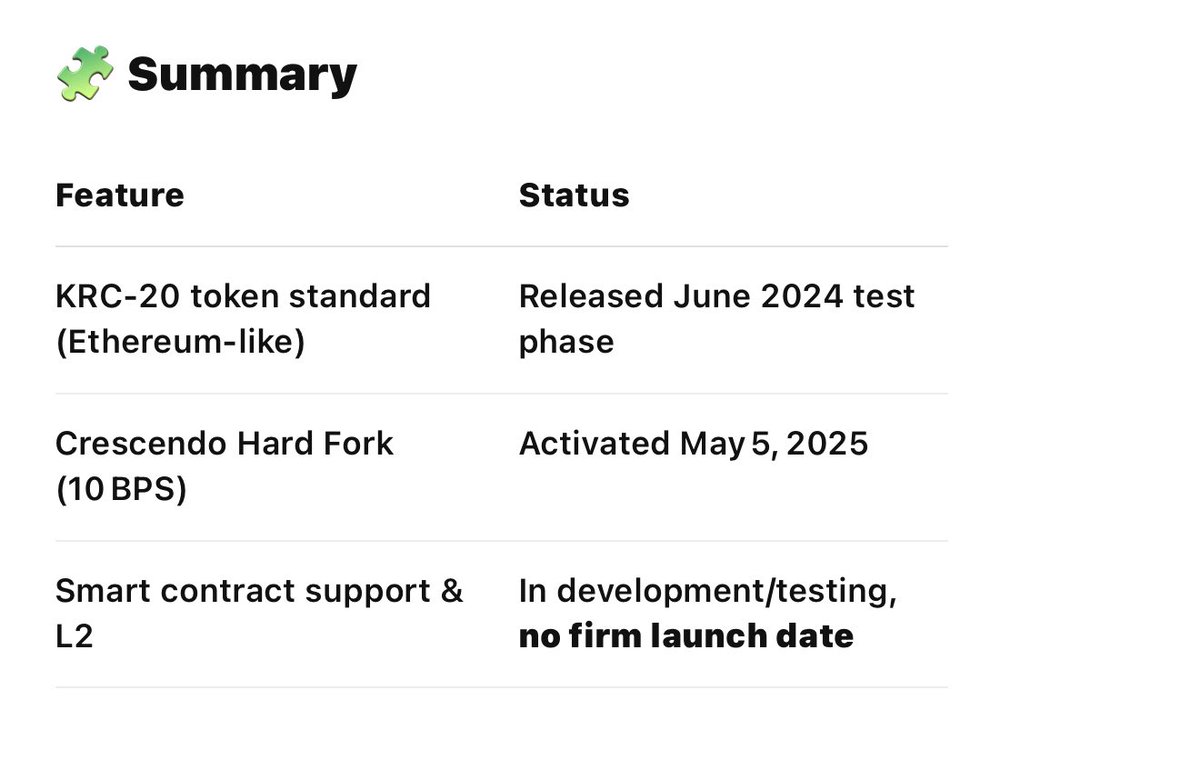 🧩 Summary

| Feature | Status |
|---|---|
| KRC-20 token standard (Ethereum-like) | Released June 2024 test phase |
| Crescendo Hard Fork (10 BPS) | Activated May 5, 2025 |
| Smart contract support & L2 | In development/testing, **no firm launch date** |